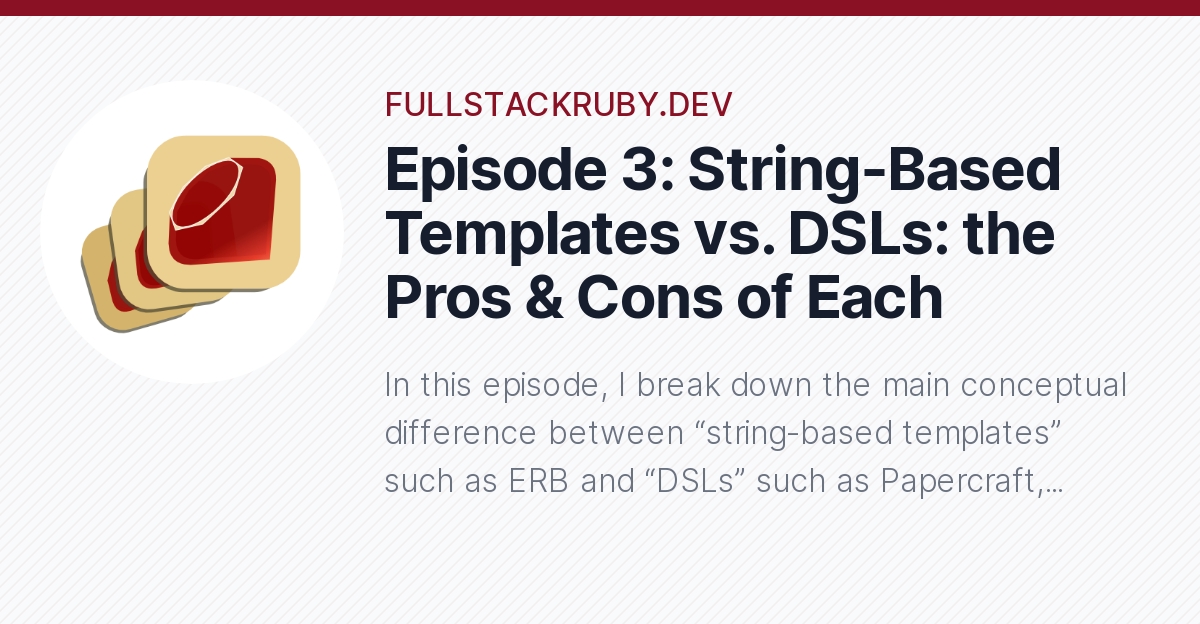 FULLSTACKRUBY.DEV

Episode 3: String-Based Templates vs. DSLs: the Pros & Cons of Each

In this episode, I break down the main conceptual difference between “string-based templates” such as ERB and “DSLs” such as Papercraft,…